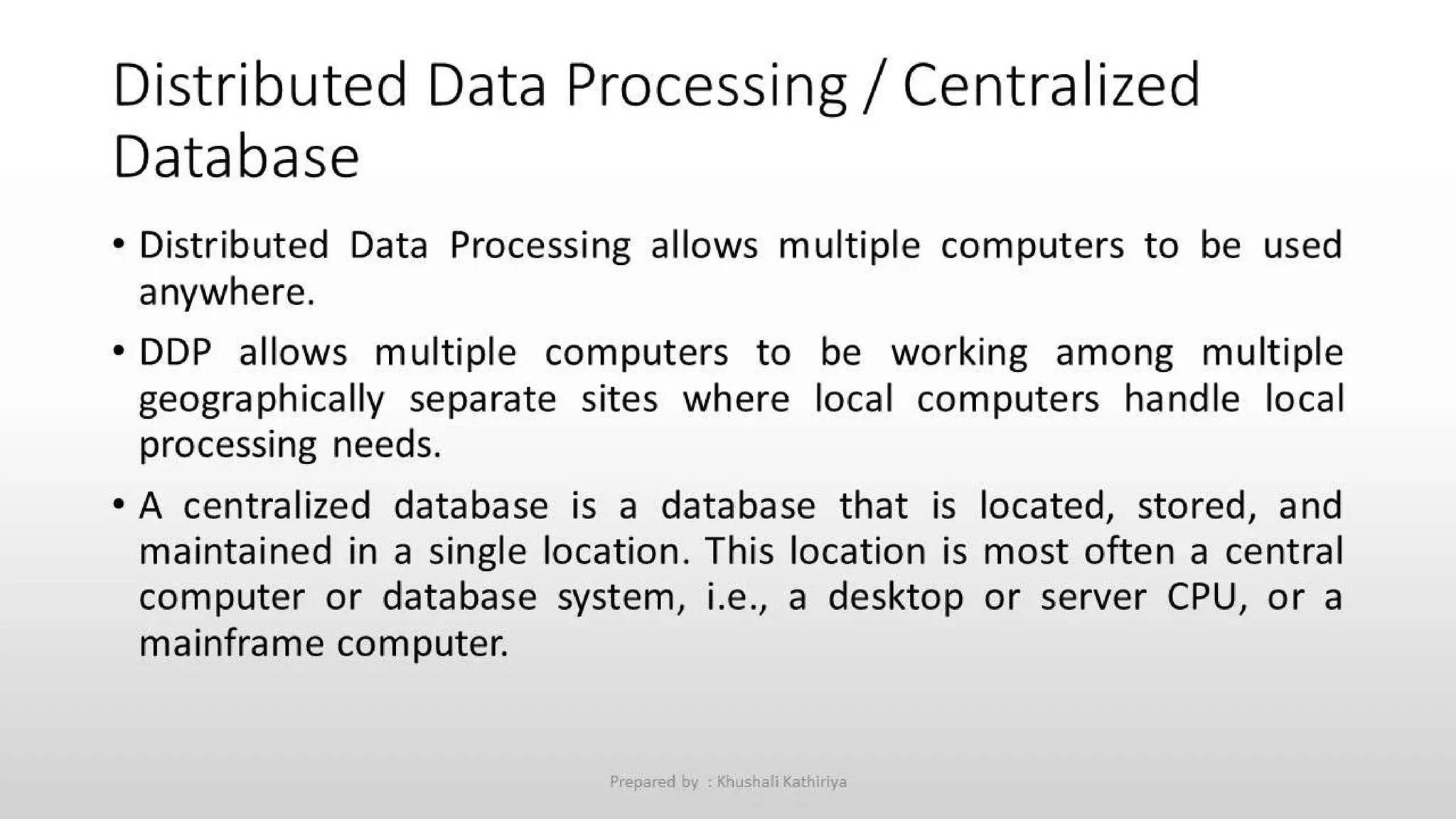 Distributed Data Processing / Centralized Database

• Distributed Data Processing allows multiple computers to be used anywhere.

• DDP allows multiple computers to be working among multiple geographically separate sites where local computers handle local processing needs.

• A centralized database is a database that is located, stored, and maintained in a single location. This location is most often a central computer or database system, i.e., a desktop or server CPU, or a mainframe computer.

Prepared by : Khushali Kathiriya